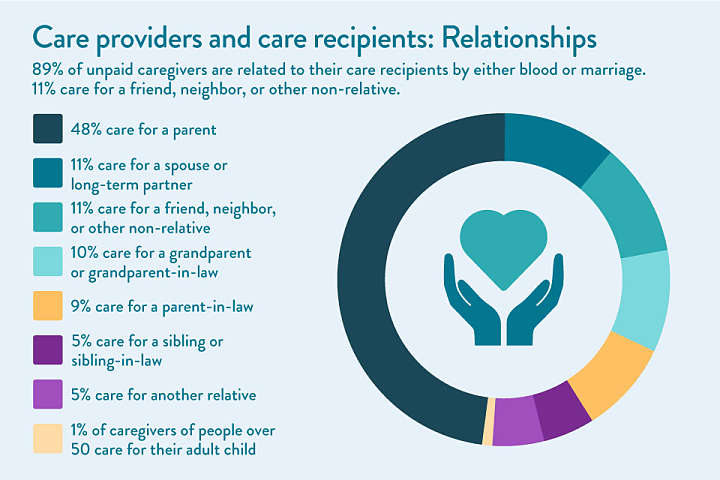 Care providers and care recipients: Relationships

89% of unpaid caregivers are related to their care recipients by either blood or marriage. 11% care for a friend, neighbor, or other non-relative.

48% care for a parent

11% care for a spouse or long-term partner

11% care for a friend, neighbor, or other non-relative

10% care for a grandparent or grandparent-in-law

9% care for a parent-in-law

5% care for a sibling or sibling-in-law

5% care for another relative

1% of caregivers of people over 50 care for their adult child